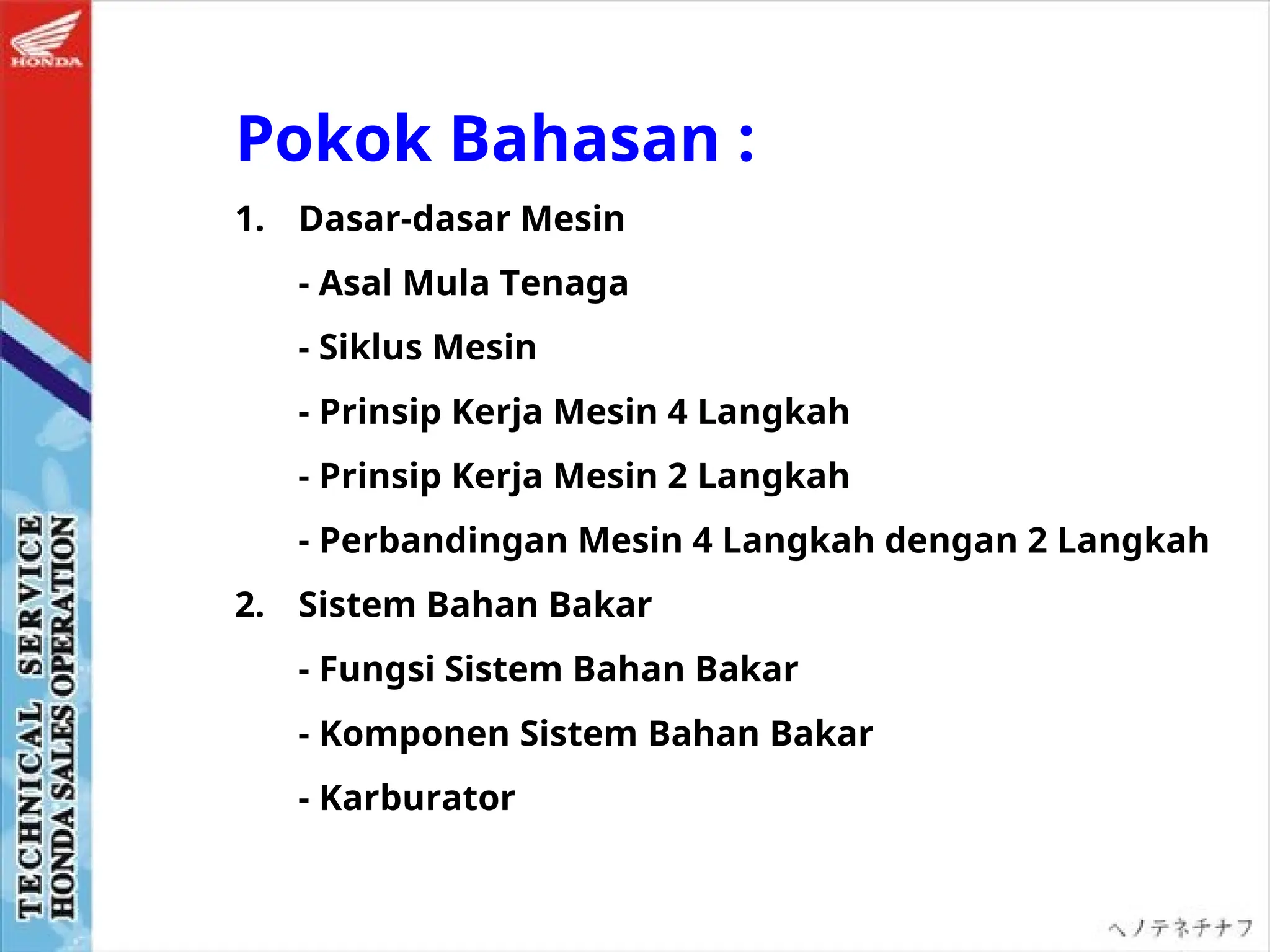 HONDA

TECHNICAL SERVICE
HONDA SALES OPERATION

Pokok Bahasan :

1. Dasar-dasar Mesin

- Asal Mula Tenaga

- Siklus Mesin

- Prinsip Kerja Mesin 4 Langkah

- Prinsip Kerja Mesin 2 Langkah

- Perbandingan Mesin 4 Langkah dengan 2 Langkah

2. Sistem Bahan Bakar

- Fungsi Sistem Bahan Bakar

- Komponen Sistem Bahan Bakar

- Karburator

ヘノテネチナフ